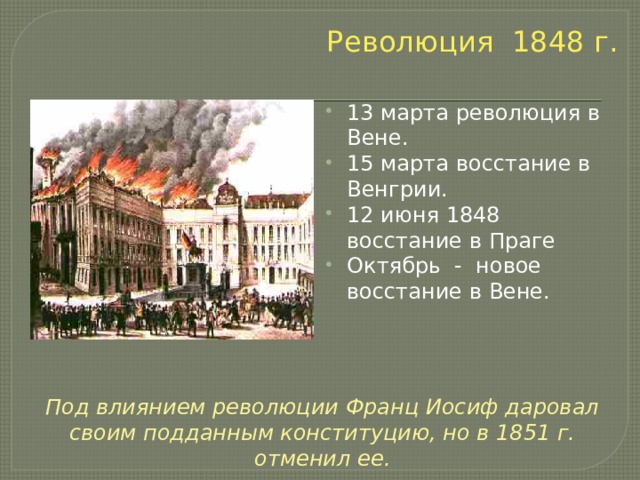 Революция 1848 г.

- 13 марта революция в Вене.
- 15 марта восстание в Венгрии.
- 12 июня 1848 восстание в Праге
- Октябрь - новое восстание в Вене.

Под влиянием революции Франц Иосиф даровал своим подданным конституцию, но в 1851 г. отменил ее.